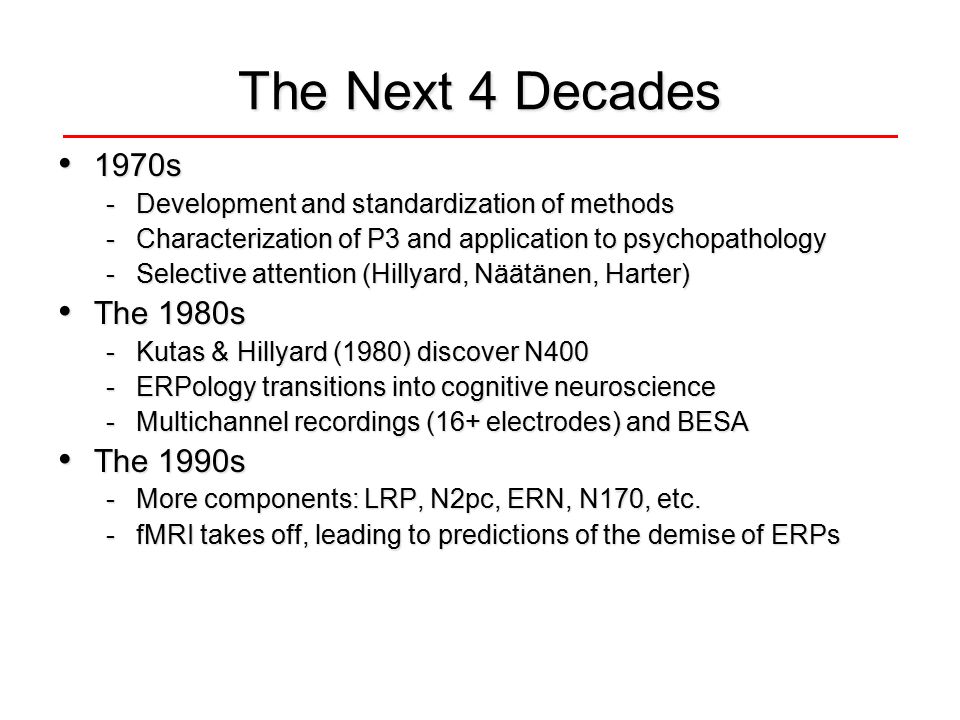 The Next 4 Decades

• 1970s
- Development and standardization of methods
- Characterization of P3 and application to psychopathology
- Selective attention (Hillyard, Näätänen, Harter)

• The 1980s
- Kutas & Hillyard (1980) discover N400
- ERPology transitions into cognitive neuroscience
- Multichannel recordings (16+ electrodes) and BESA

• The 1990s
- More components: LRP, N2pc, ERN, N170, etc.
- fMRI takes off, leading to predictions of the demise of ERPs